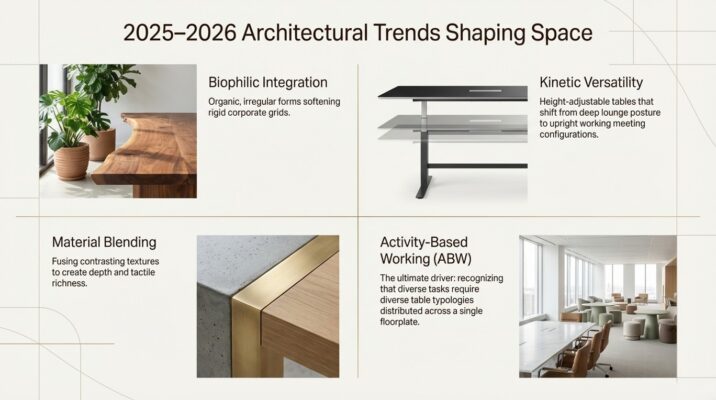 2025–2026 Architectural Trends Shaping Space

Biophilic Integration

Organic, irregular forms softening rigid corporate grids.

Kinetic Versatility

Height-adjustable tables that shift from deep lounge posture to upright working meeting configurations.

Material Blending

Fusing contrasting textures to create depth and tactile richness.

Activity-Based Working (ABW)

The ultimate driver: recognizing that diverse tasks require diverse table typologies distributed across a single floorplate.